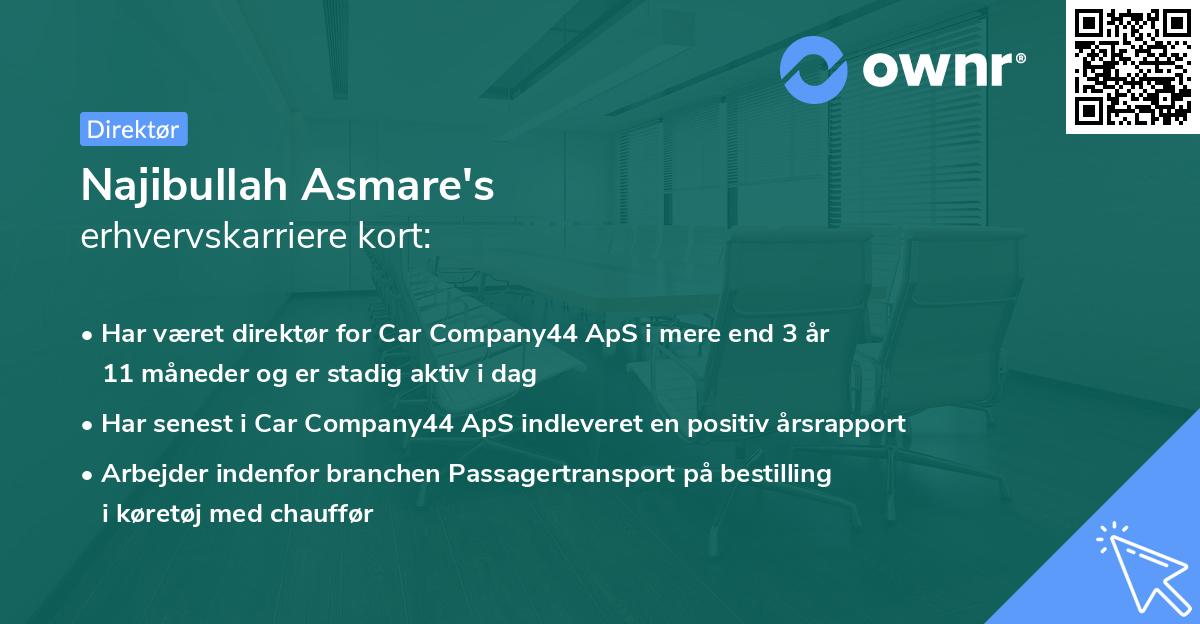 ownr®

Direktør

Najibullah Asmare's
erhvervskarriere kort:

• Har været direktør for Car Company44 ApS i mere end 3 år 11 måneder og er stadig aktiv i dag
• Har senest i Car Company44 ApS indleveret en positiv årsrapport
• Arbejder indenfor branchen Passagertransport på bestilling i køretøj med chauffør